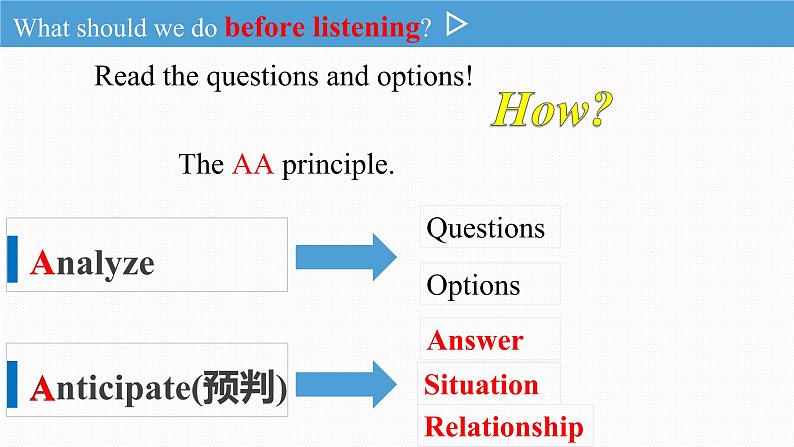 What should we do before listening?

Read the questions and options!

How?

The AA principle.

Analyze

Questions

Options

Anticipate(预判)

Answer

Situation

Relationship